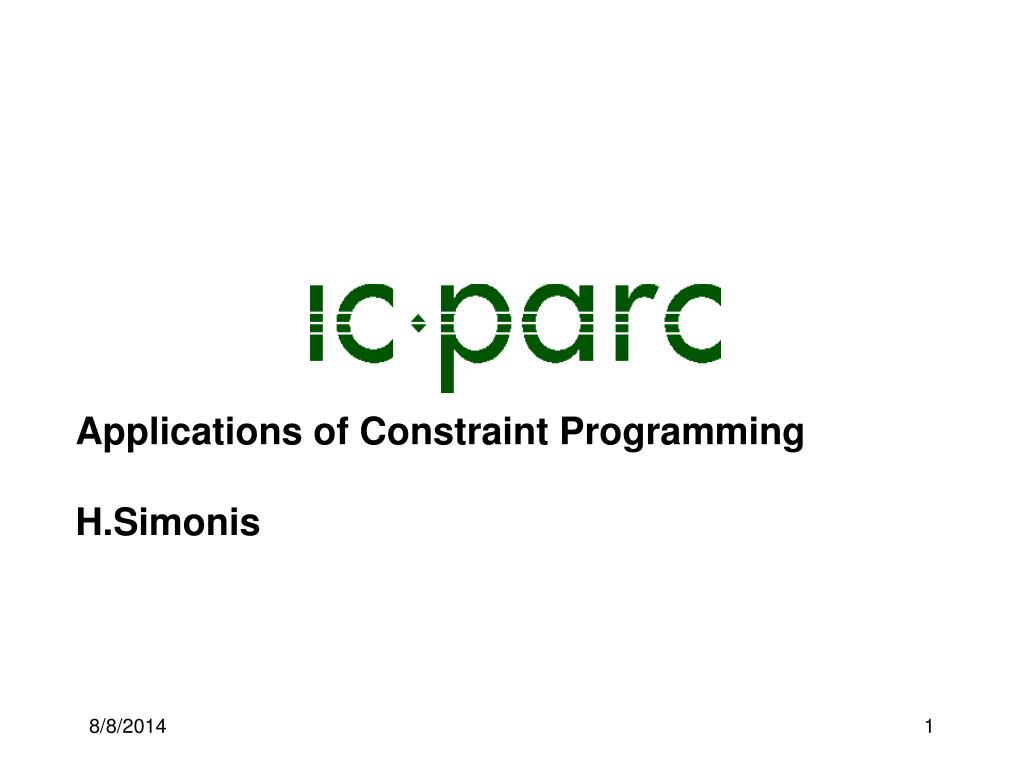 ic·parc

Applications of Constraint Programming

H.Simonis

8/8/2014

1